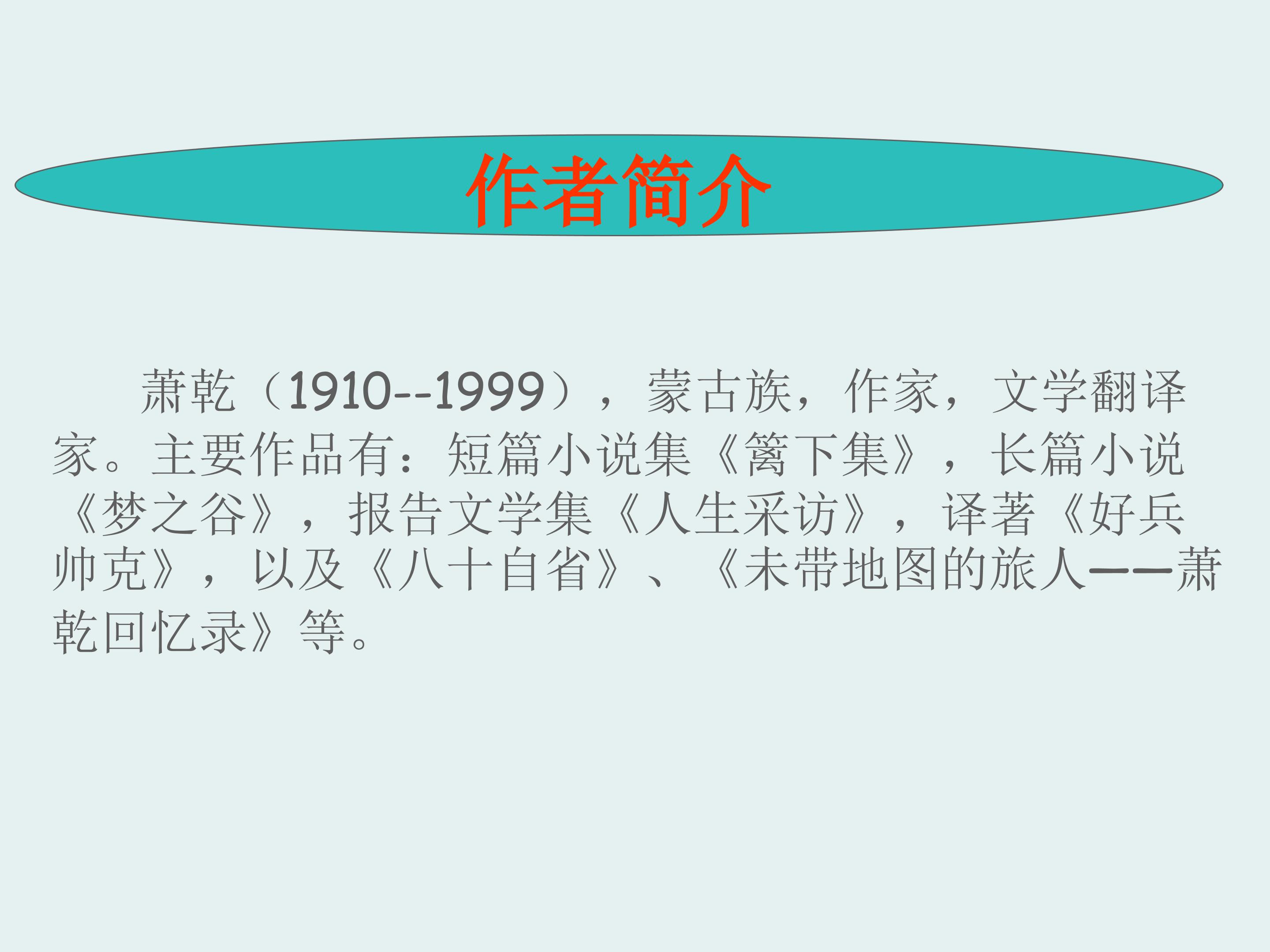 作者简介

萧乾（1910--1999），蒙古族，作家，文学翻译家。主要作品有：短篇小说集《篱下集》，长篇小说《梦之谷》，报告文学集《人生采访》，译著《好兵帅克》，以及《八十自省》、《未带地图的旅人——萧乾回忆录》等。